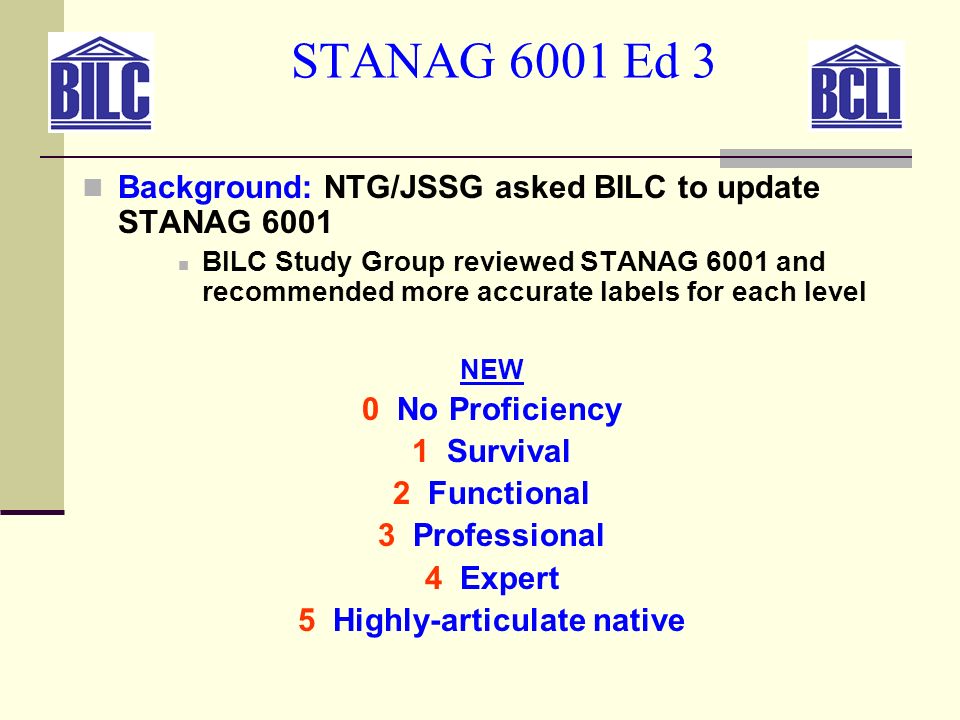 BILC

STANAG 6001 Ed 3

BCLI

Background: NTG/JSSG asked BILC to update STANAG 6001

BILC Study Group reviewed STANAG 6001 and recommended more accurate labels for each level

NEW

0 No Proficiency

1 Survival

2 Functional

3 Professional

4 Expert

5 Highly-articulate native